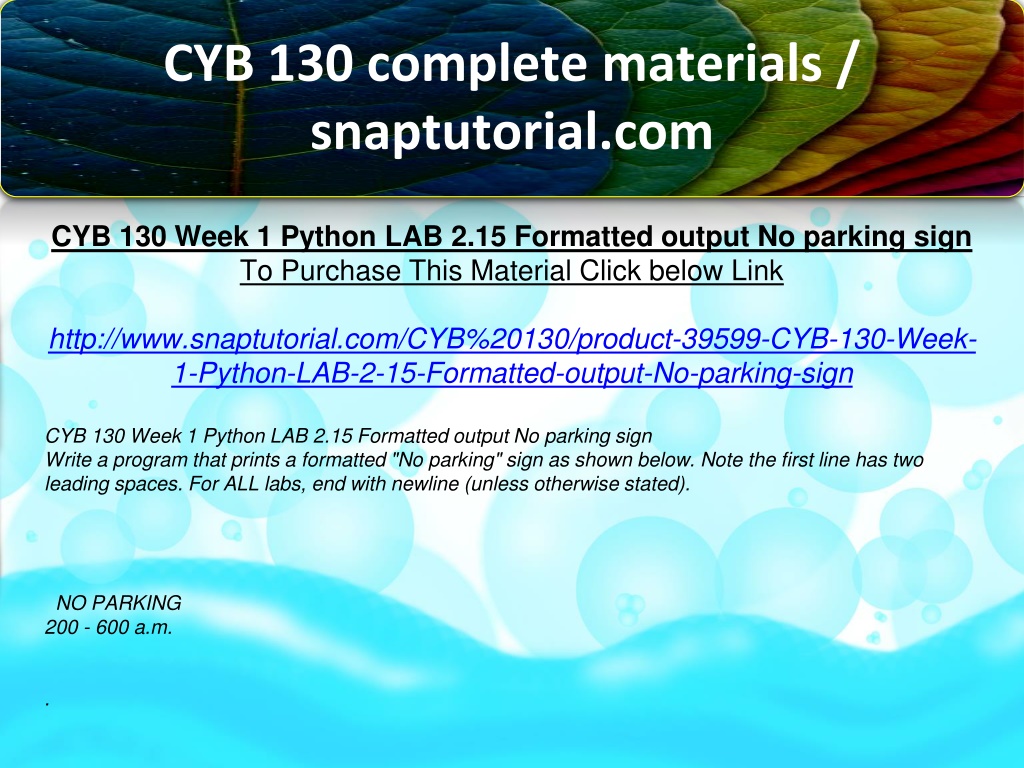 CYB 130 complete materials / snaptutorial.com

CYB 130 Week 1 Python LAB 2.15 Formatted output No parking sign
To Purchase This Material Click below Link

http://www.snaptutorial.com/CYB%20130/product-39599-CYB-130-Week-1-Python-LAB-2-15-Formatted-output-No-parking-sign

CYB 130 Week 1 Python LAB 2.15 Formatted output No parking sign
Write a program that prints a formatted "No parking" sign as shown below. Note the first line has two leading spaces. For ALL labs, end with newline (unless otherwise stated).

NO PARKING
200 - 600 a.m.

.